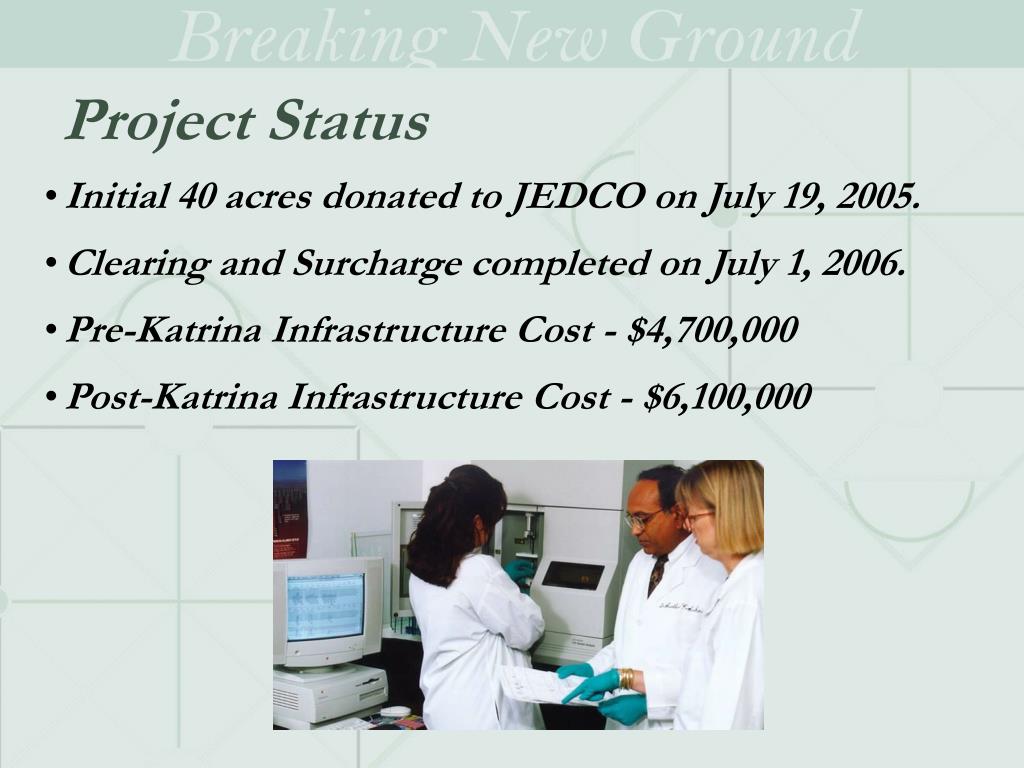 Breaking New Ground

Project Status

• Initial 40 acres donated to JEDCO on July 19, 2005.
• Clearing and Surcharge completed on July 1, 2006.
• Pre-Katrina Infrastructure Cost - \$4,700,000
• Post-Katrina Infrastructure Cost - \$6,100,000